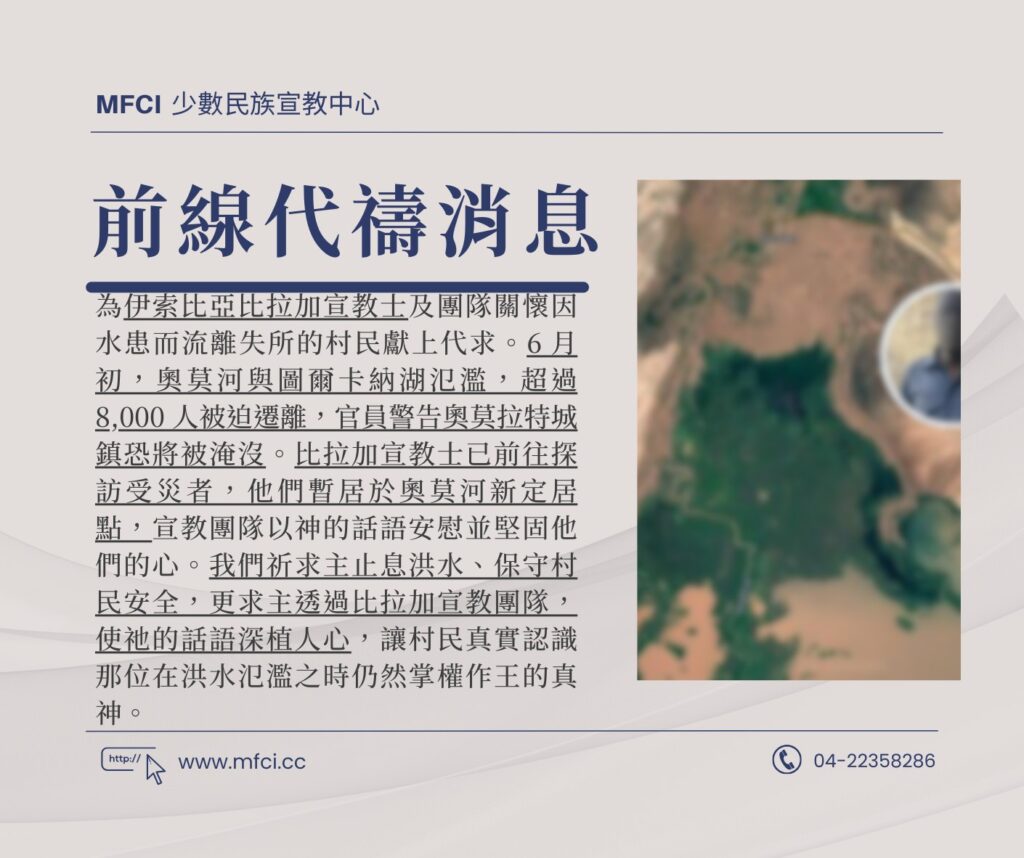 MFCI 少數民族宣教中心

前線代禱消息

為伊索比亞比拉加宣教士及團隊關懷因水患而流離失所的村民獻上代求。6 月初，奧莫河與圖爾卡納湖氾濫，超過 8,000 人被迫遷離，官員警告奧莫拉特城鎮恐將被淹沒。比拉加宣教士已前往探訪受災者，他們暫居於奧莫河新定居點，宣教團隊以神的話語安慰並堅固他們的心。我們祈求主止息洪水、保守村民安全，更求主透過比拉加宣教團隊，使祂的話語深植人心，讓村民真實認識那位在洪水氾濫之時仍然掌權作王的真神。

http://

www.mfci.cc

04-22358286